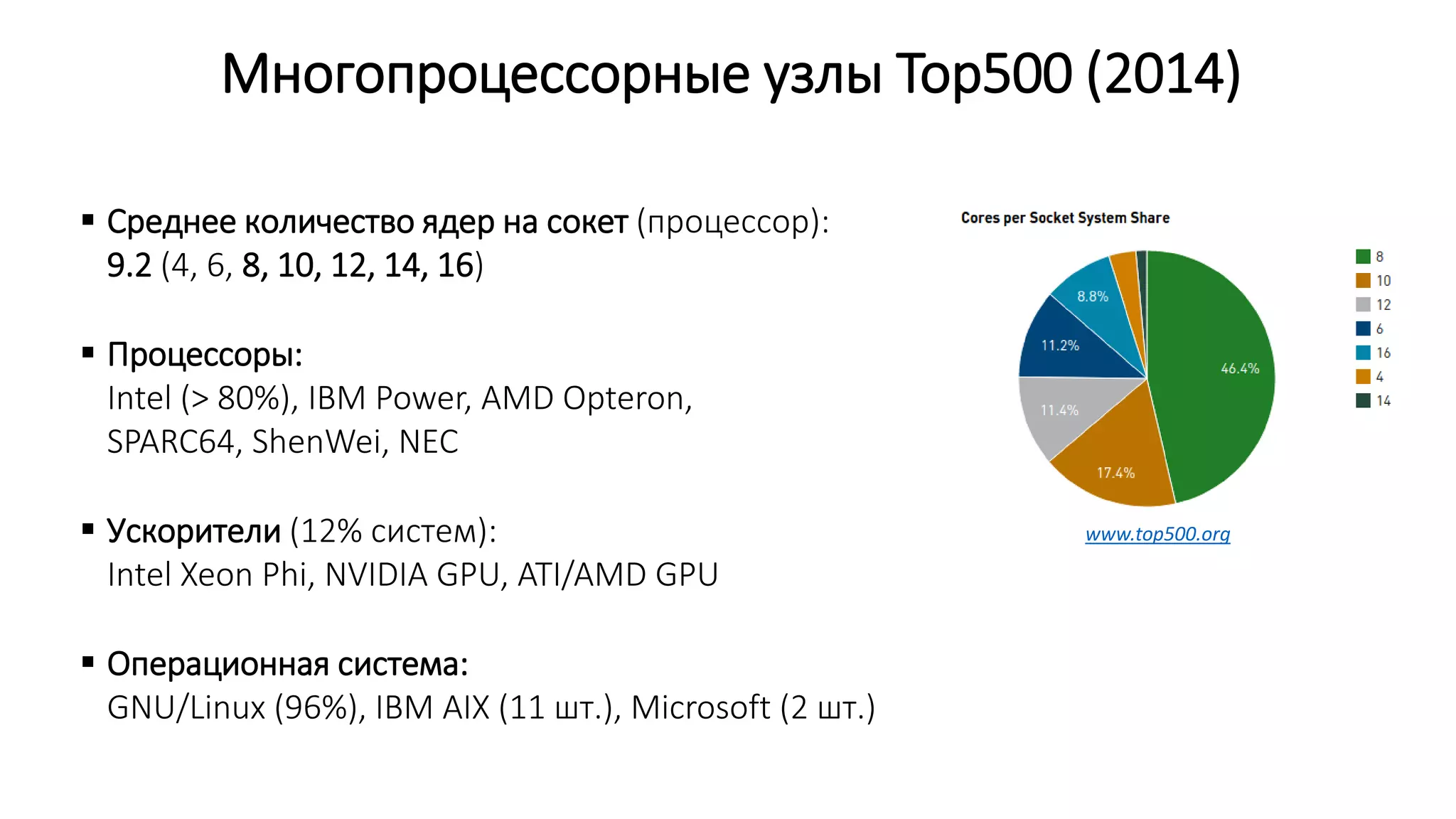 Многопроцессорные узлы Top500 (2014)

▪ Среднее количество ядер на сокет (процессор): 9.2 (4, 6, 8, 10, 12, 14, 16)

▪ Процессоры:
Intel (> 80%), IBM Power, AMD Opteron, SPARC64, ShenWei, NEC

▪ Ускорители (12% систем):
Intel Xeon Phi, NVIDIA GPU, ATI/AMD GPU

▪ Операционная система:
GNU/Linux (96%), IBM AIX (11 шт.), Microsoft (2 шт.)

Cores per Socket System Share

8.8%
11.2%
46.4%
11.4%
17.4%

8
10
12
6
16
4
14

www.top500.org